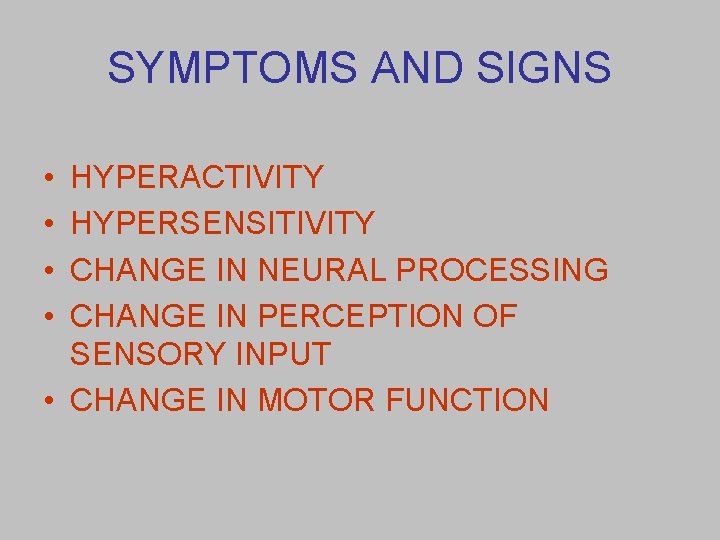 SYMPTOMS AND SIGNS

• HYPERACTIVITY
• HYPERSENSITIVITY
• CHANGE IN NEURAL PROCESSING
• CHANGE IN PERCEPTION OF SENSORY INPUT
• CHANGE IN MOTOR FUNCTION